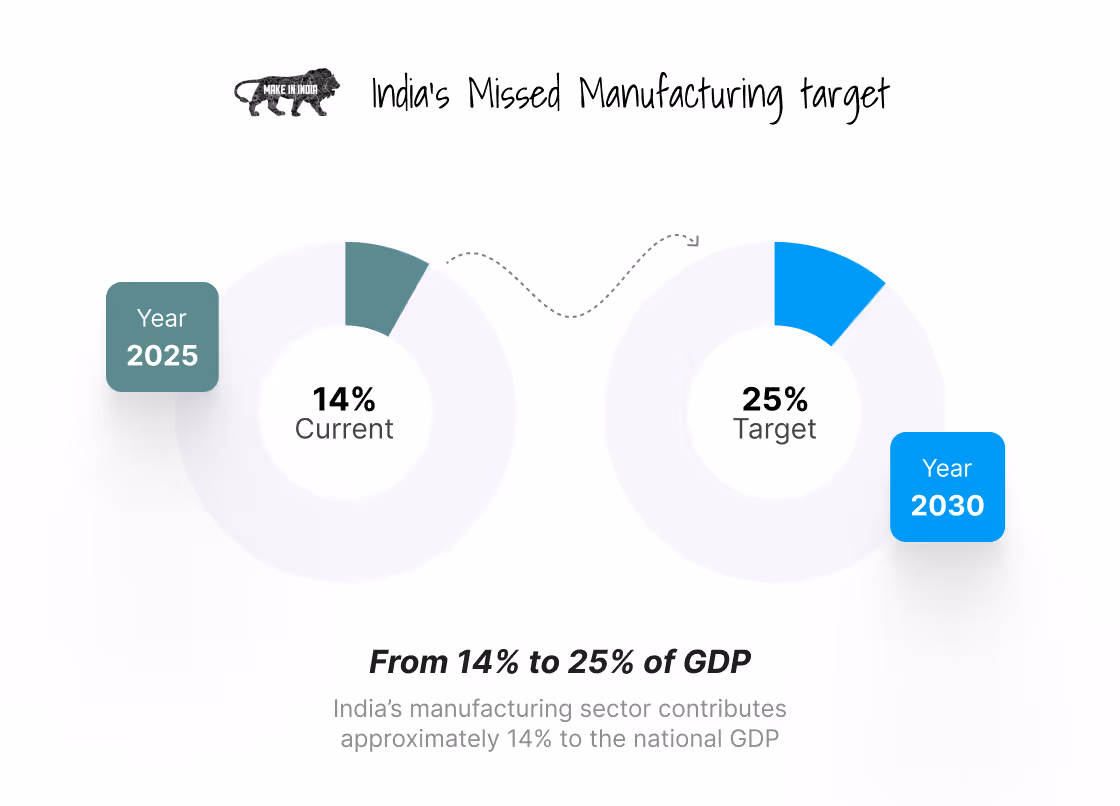 MAKE IN INDIA

India's Missed Manufacturing target

Year
2025

14%
Current

25%
Target

Year
2030

From 14% to 25% of GDP

India's manufacturing sector contributes approximately 14% to the national GDP